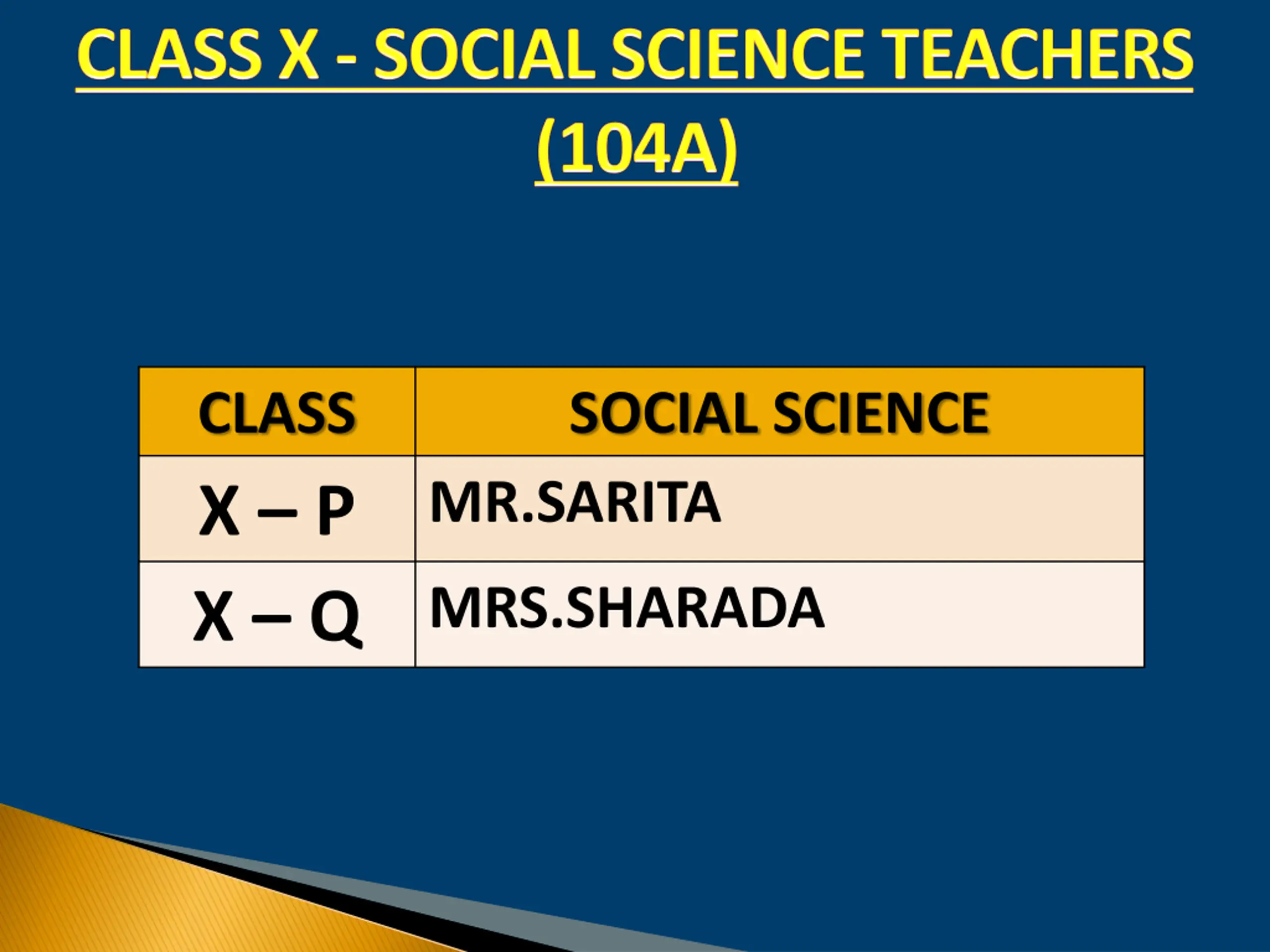 CLASS X - SOCIAL SCIENCE TEACHERS (104A)

| CLASS | SOCIAL SCIENCE |
|---|---|
| X – P | MR.SARITA |
| X – Q | MRS.SHARADA |